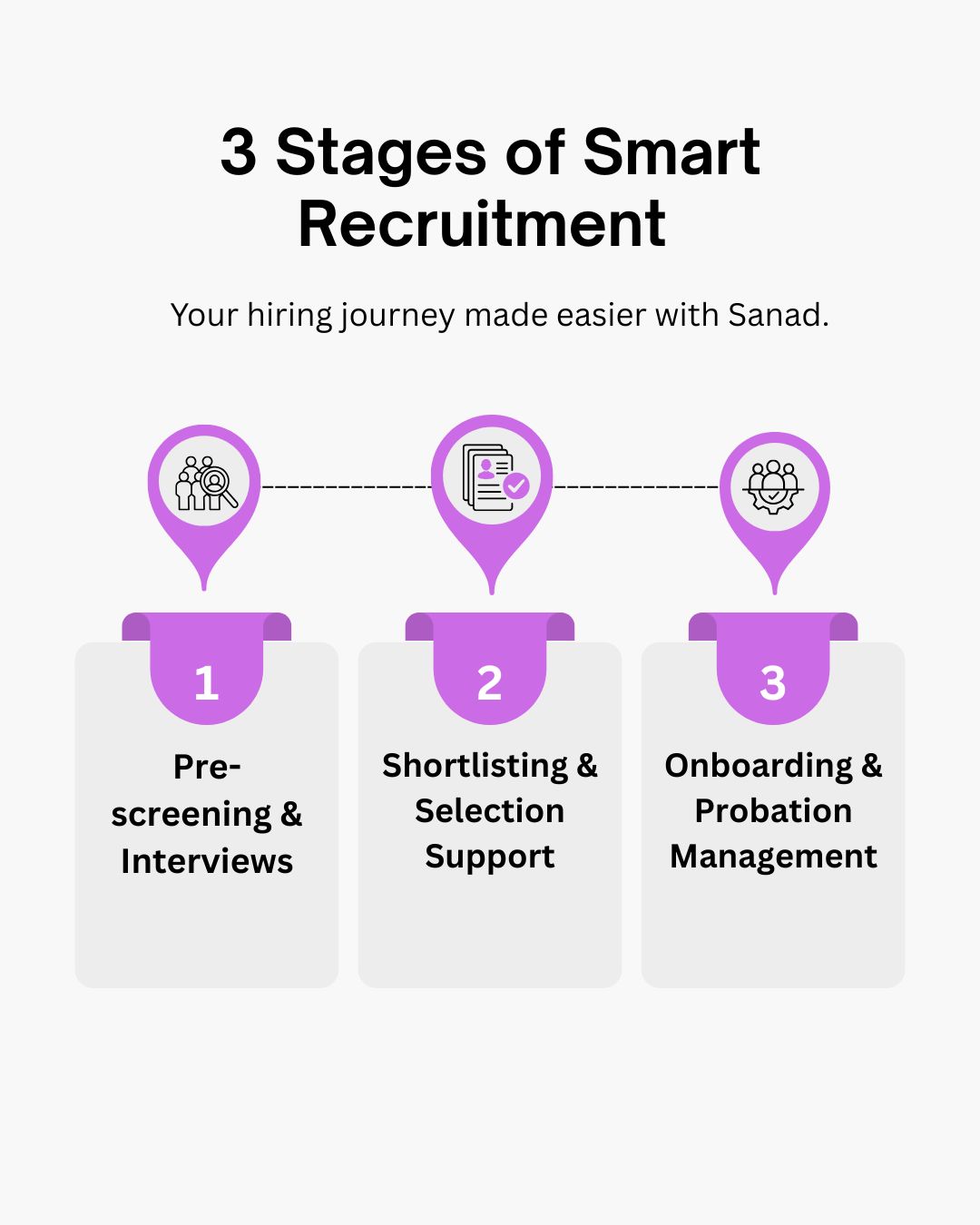 3 Stages of Smart Recruitment

Your hiring journey made easier with Sanad.

1

Pre-screening & Interviews

2

Shortlisting & Selection Support

3

Onboarding & Probation Management